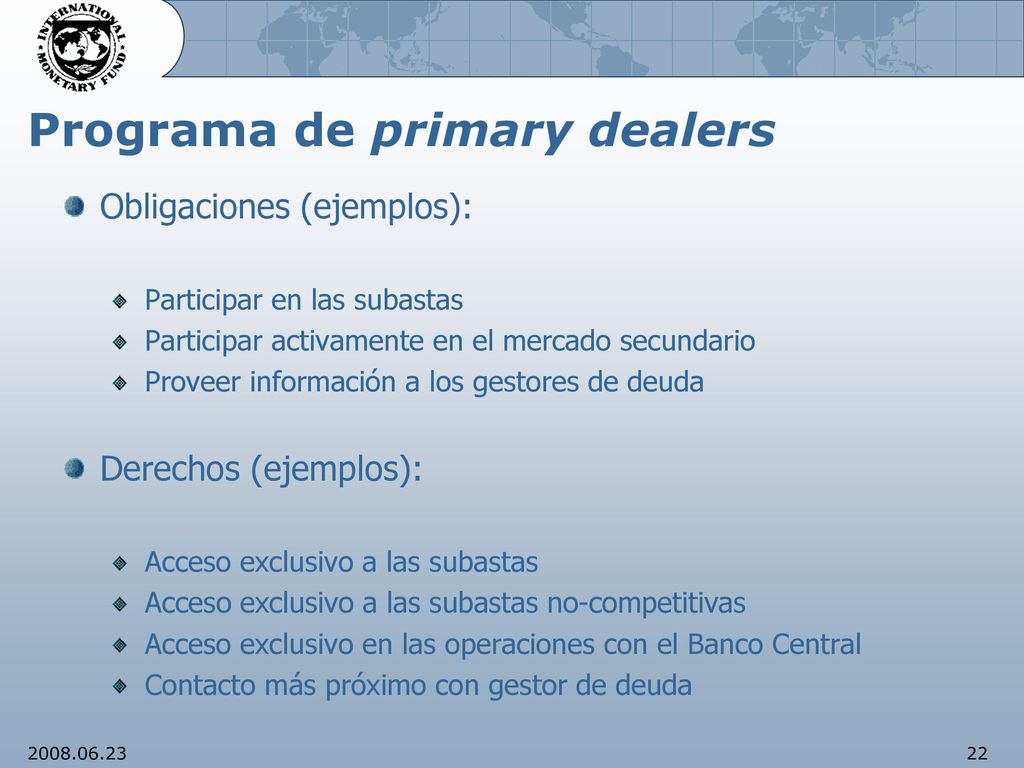 INTERNATIONAL MONETARY FUND

Programa de primary dealers

Obligaciones (ejemplos):

Participar en las subastas
Participar activamente en el mercado secundario
Proveer información a los gestores de deuda

Derechos (ejemplos):

Acceso exclusivo a las subastas
Acceso exclusivo a las subastas no-competitivas
Acceso exclusivo en las operaciones con el Banco Central
Contacto más próximo con gestor de deuda

2008.06.23

22